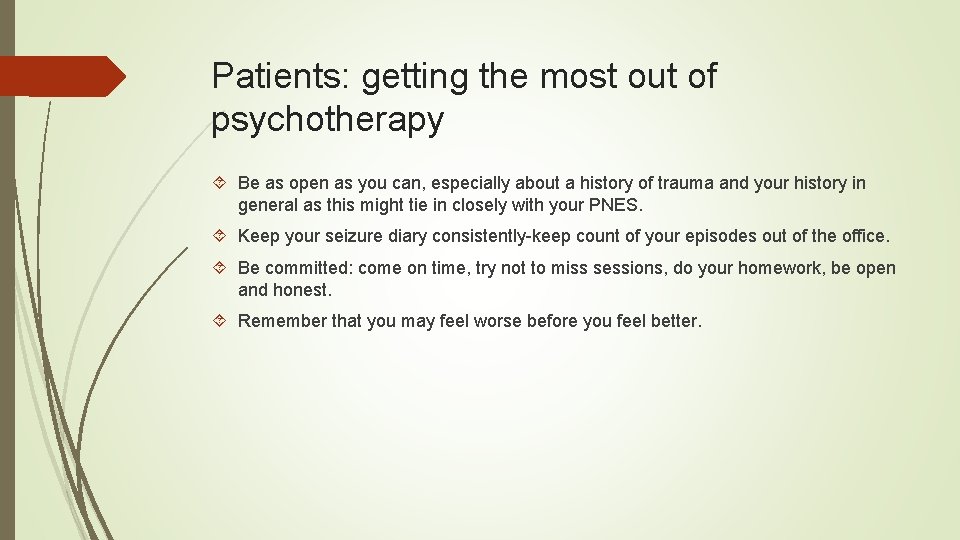 Patients: getting the most out of psychotherapy

Be as open as you can, especially about a history of trauma and your history in general as this might tie in closely with your PNES.

Keep your seizure diary consistently-keep count of your episodes out of the office.

Be committed: come on time, try not to miss sessions, do your homework, be open and honest.

Remember that you may feel worse before you feel better.